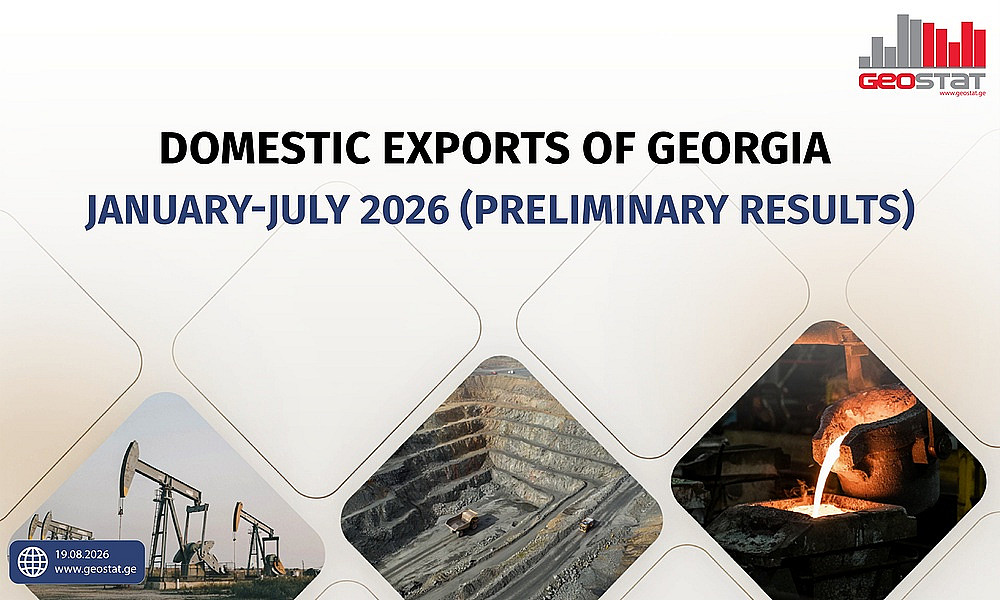 GEOSTAT
www.geostat.ge

DOMESTIC EXPORTS OF GEORGIA
JANUARY-JULY 2026 (PRELIMINARY RESULTS)

19.08.2026
www.geostat.ge